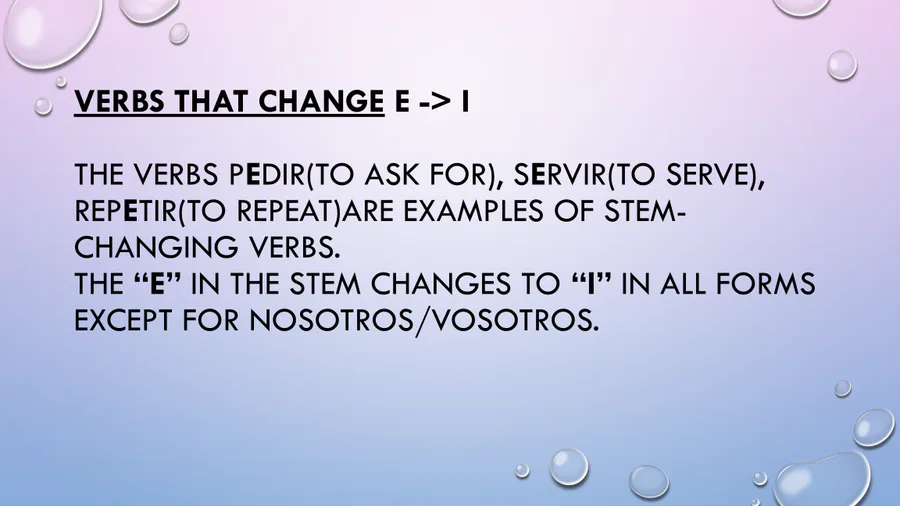 VERBS THAT CHANGE E -> I

THE VERBS PEDIR(TO ASK FOR), SERVIR(TO SERVE), REPETIR(TO REPEAT)ARE EXAMPLES OF STEM-CHANGING VERBS.
THE “E” IN THE STEM CHANGES TO “I” IN ALL FORMS EXCEPT FOR NOSOTROS/VOSOTROS.